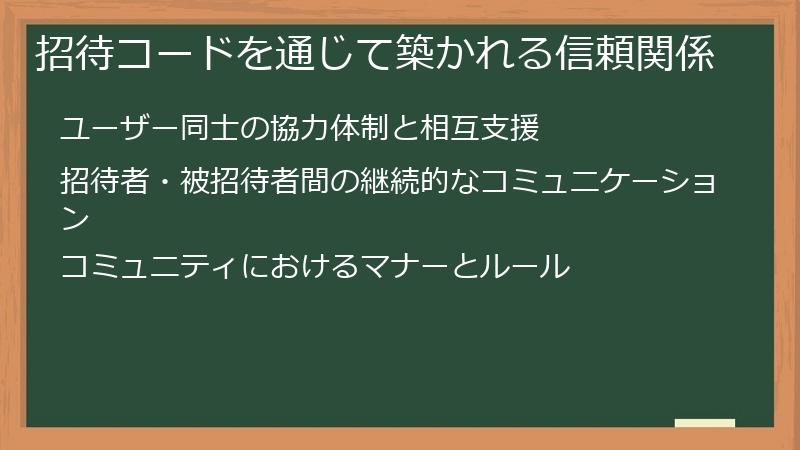 招待コードを通じて築かれる信頼関係

ユーザー同士の協力体制と相互支援

招待者・被招待者間の継続的なコミュニケーション

コミュニティにおけるマナーとルール